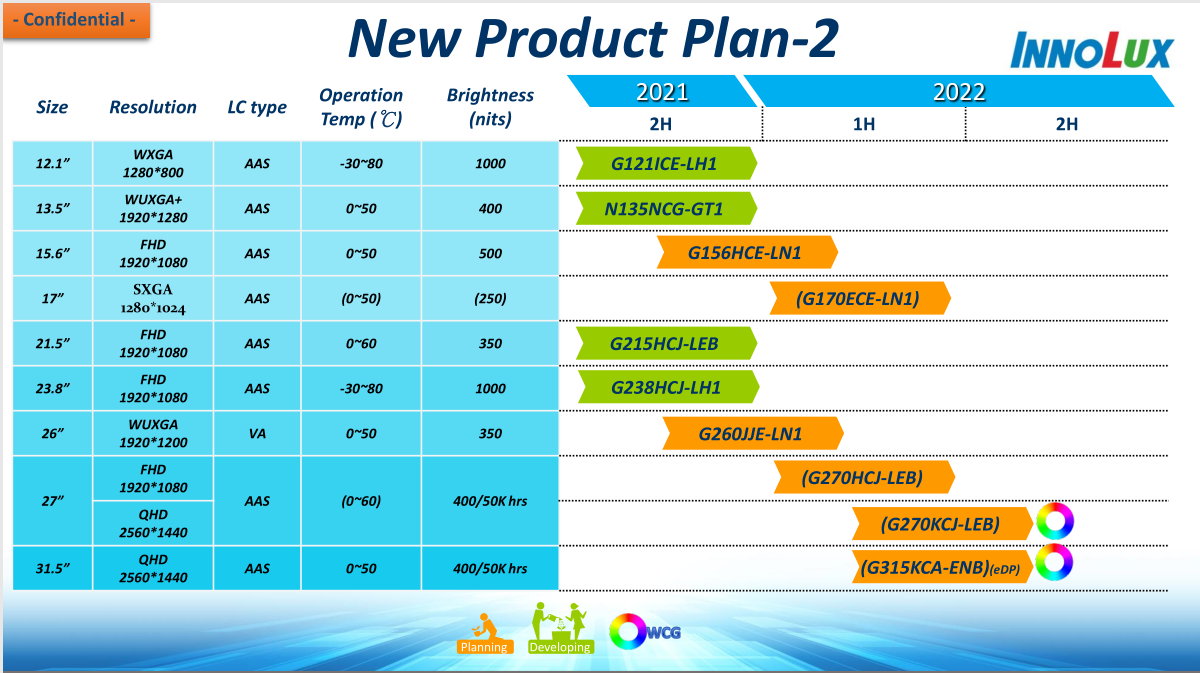 - Confidential -

New Product Plan-2

INNOLUX

| Size | Resolution | LC type | Operation Temp (℃) | Brightness (nits) | 2021 2H | 2022 1H | 2022 2H |
|---|---|---|---|---|---|---|---|
| 12.1" | WXGA 1280*800 | AAS | -30~80 | 1000 | G121ICE-LH1 | | |
| 13.5" | WUXGA+ 1920*1280 | AAS | 0~50 | 400 | N135NCG-GT1 | | |
| 15.6" | FHD 1920*1080 | AAS | 0~50 | 500 | G156HCE-LN1 | | |
| 17" | SXGA 1280*1024 | AAS | (0~50) | (250) | | (G170ECE-LN1) | |
| 21.5" | FHD 1920*1080 | AAS | 0~60 | 350 | G215HCJ-LEB | | |
| 23.8" | FHD 1920*1080 | AAS | -30~80 | 1000 | G238HCJ-LH1 | | |
| 26" | WUXGA 1920*1200 | VA | 0~50 | 350 | G260JJE-LN1 | | |
| 27" | FHD 1920*1080 | AAS | (0~60) | 400/50K hrs | | (G270HCJ-LEB) | |
| 27" | QHD 2560*1440 | AAS | (0~60) | 400/50K hrs | | (G270KCJ-LEB) | |
| 31.5" | QHD 2560*1440 | AAS | 0~50 | 400/50K hrs | | (G315KCA-ENB)(eDP) | |

Planning Developing WCG